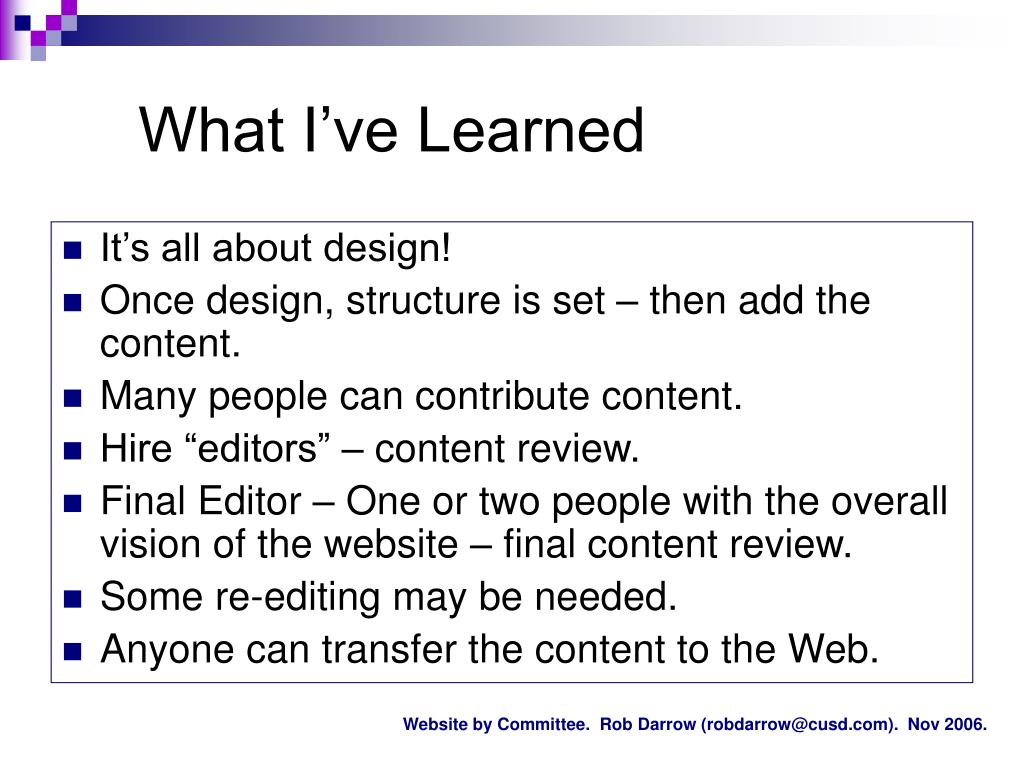 What I’ve Learned

- It’s all about design!
- Once design, structure is set – then add the content.
- Many people can contribute content.
- Hire “editors” – content review.
- Final Editor – One or two people with the overall vision of the website – final content review.
- Some re-editing may be needed.
- Anyone can transfer the content to the Web.

Website by Committee. Rob Darrow (robdarrow@cusd.com). Nov 2006.